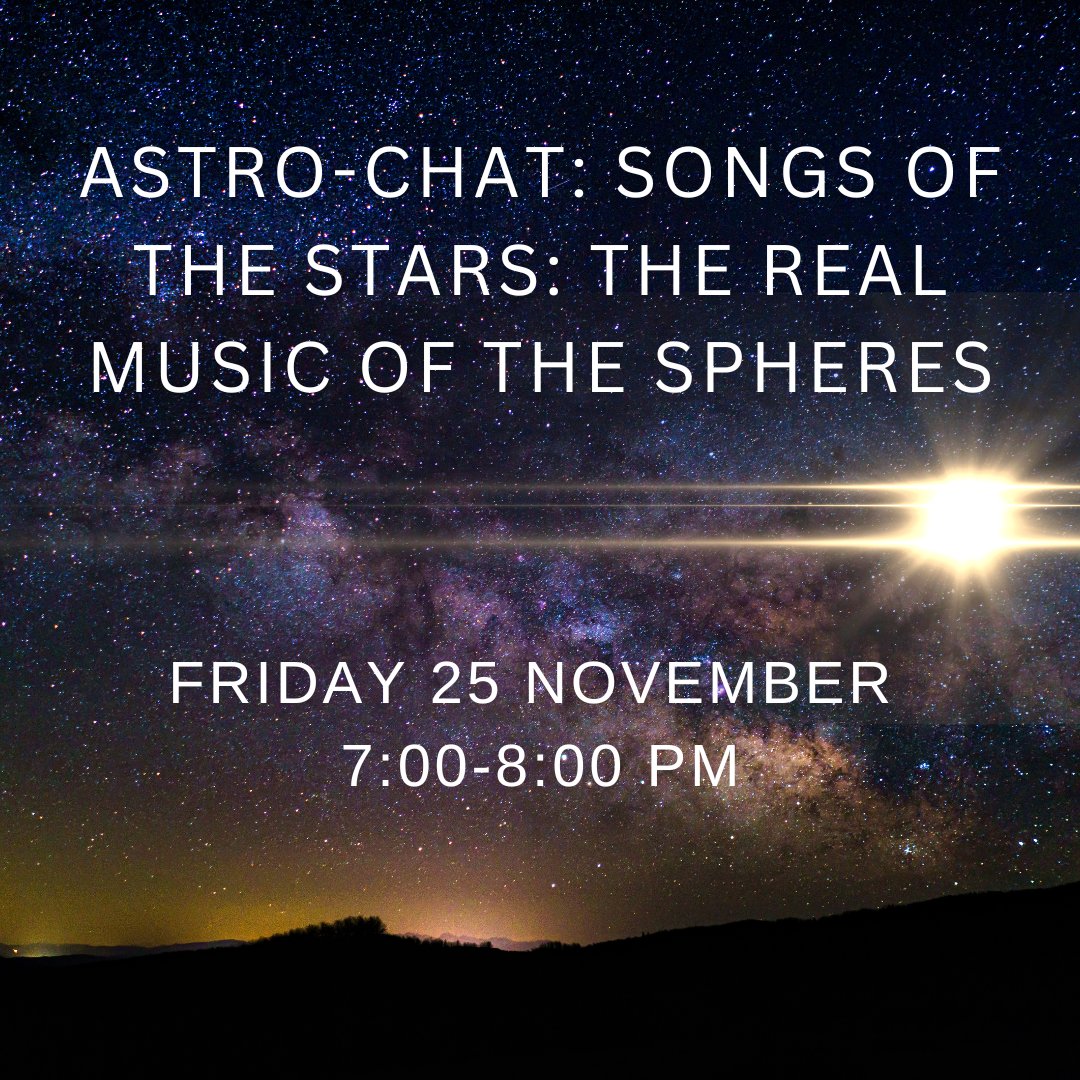 ASTRO-CHAT: SONGS OF THE STARS: THE REAL MUSIC OF THE SPHERES

FRIDAY 25 NOVEMBER
7:00-8:00 PM